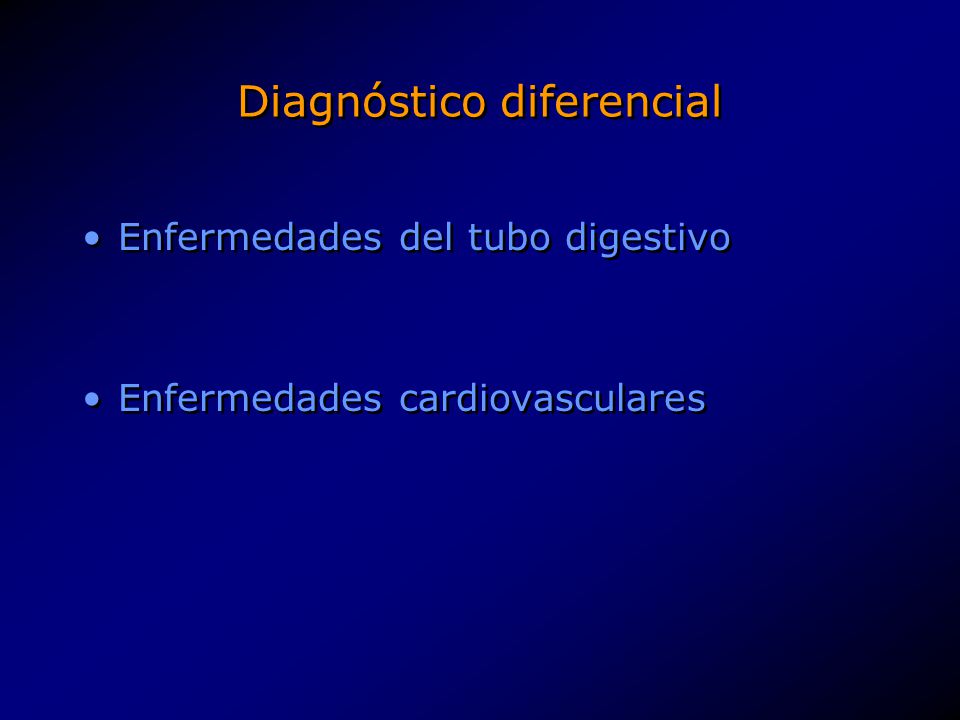 Diagnóstico diferencial

• Enfermedades del tubo digestivo

• Enfermedades cardiovasculares